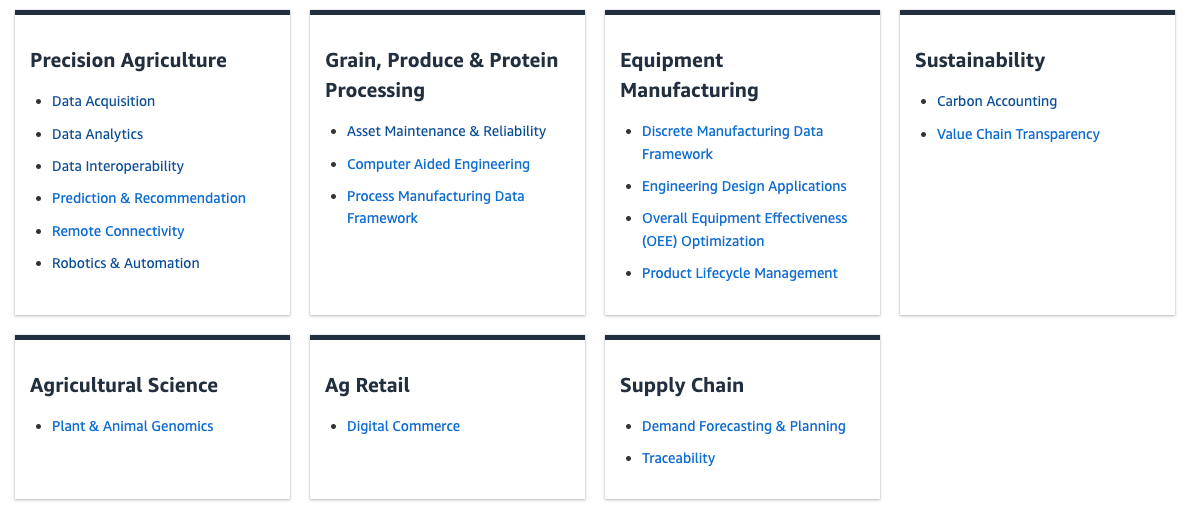 Precision Agriculture

- Data Acquisition
- Data Analytics
- Data Interoperability
- Prediction & Recommendation
- Remote Connectivity
- Robotics & Automation

Grain, Produce & Protein Processing

- Asset Maintenance & Reliability
- Computer Aided Engineering
- Process Manufacturing Data Framework

Equipment Manufacturing

- Discrete Manufacturing Data Framework
- Engineering Design Applications
- Overall Equipment Effectiveness (OEE) Optimization
- Product Lifecycle Management

Sustainability

- Carbon Accounting
- Value Chain Transparency

Agricultural Science

- Plant & Animal Genomics

Ag Retail

- Digital Commerce

Supply Chain

- Demand Forecasting & Planning
- Traceability